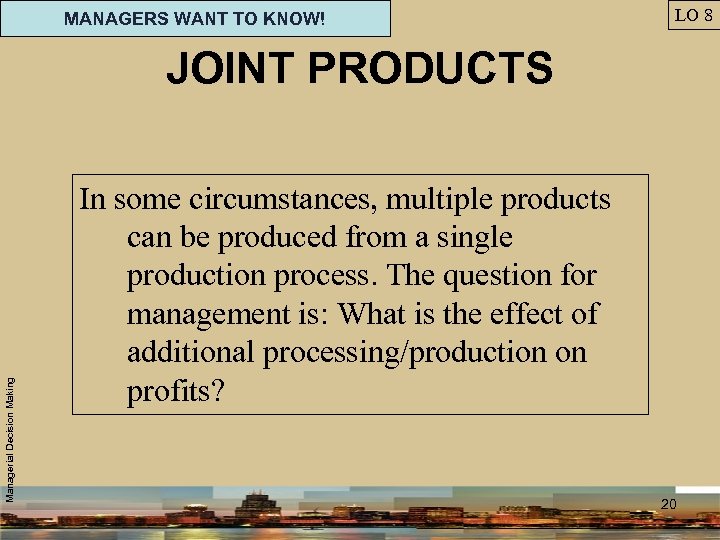 MANAGERS WANT TO KNOW!

LO 8

JOINT PRODUCTS

In some circumstances, multiple products can be produced from a single production process. The question for management is: What is the effect of additional processing/production on profits?

Managerial Decision Making

20